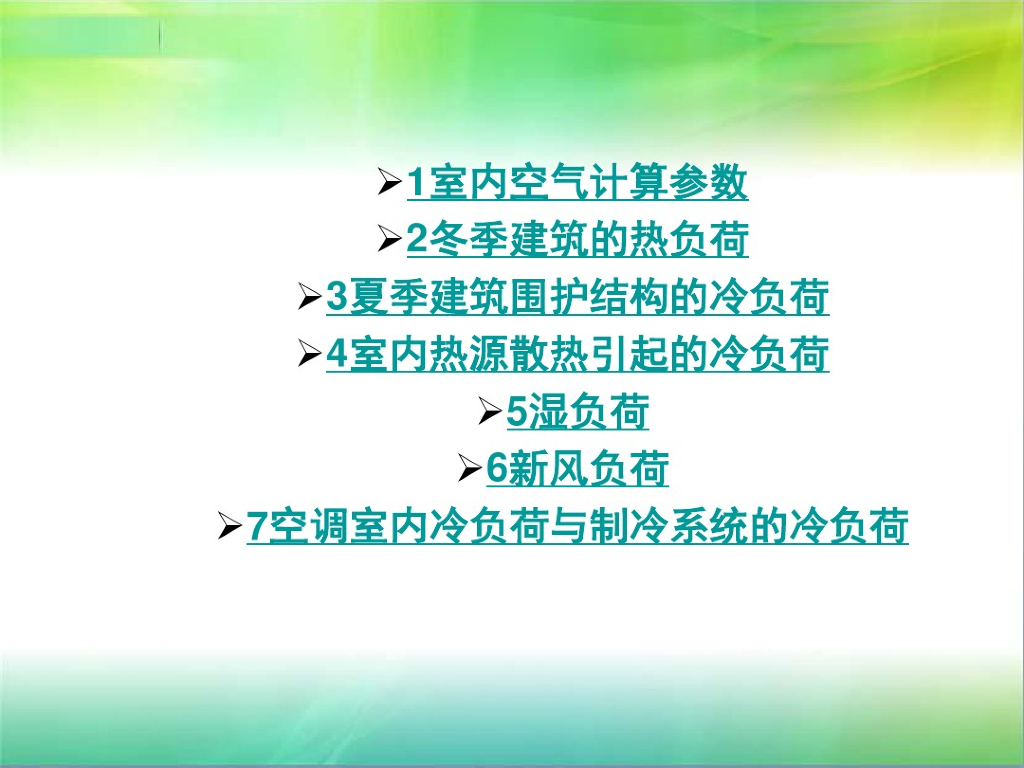 ➢1室内空气计算参数
➢2冬季建筑的热负荷
➢3夏季建筑围护结构的冷负荷
➢4室内热源散热引起的冷负荷
➢5湿负荷
➢6新风负荷
➢7空调室内冷负荷与制冷系统的冷负荷